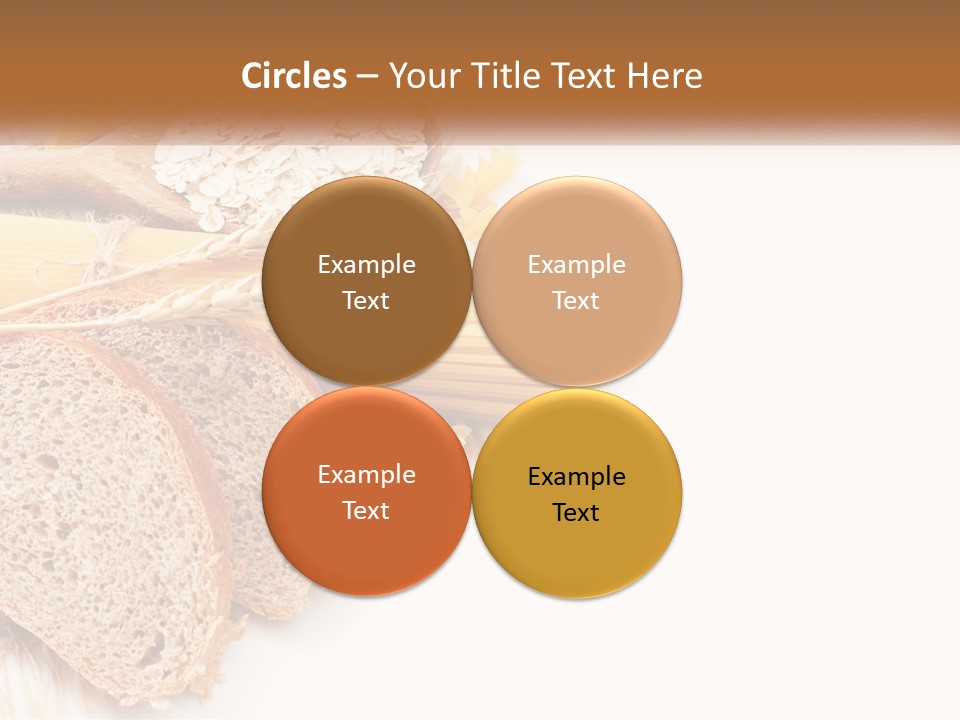 Circles – Your Title Text Here

Example Text

Example Text

Example Text

Example Text